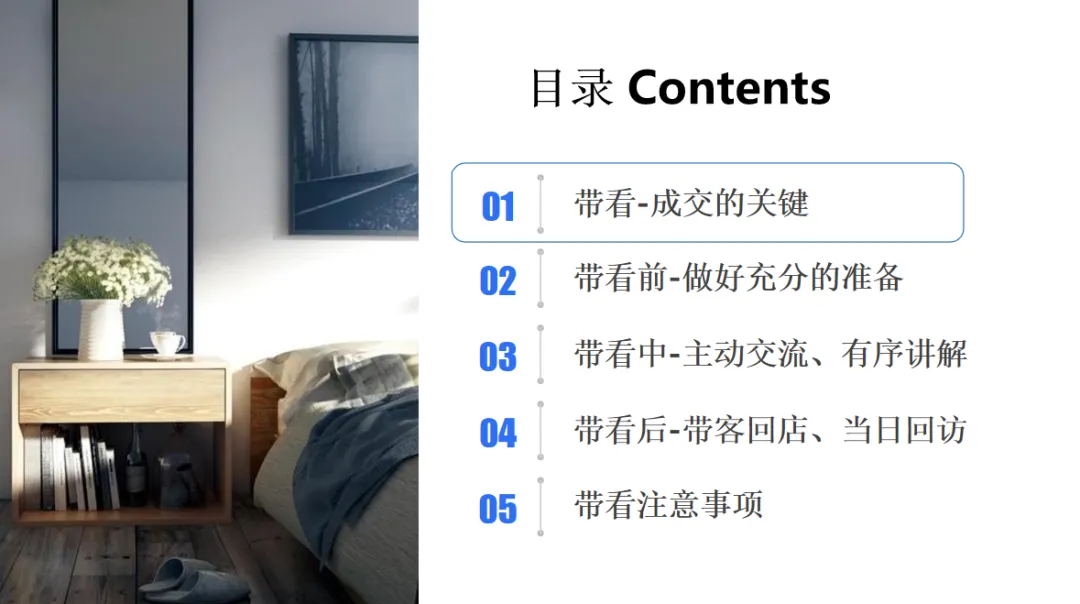 目录 Contents

01 带看-成交的关键

02 带看前-做好充分的准备

03 带看中-主动交流、有序讲解

04 带看后-带客回店、当日回访

05 带看注意事项